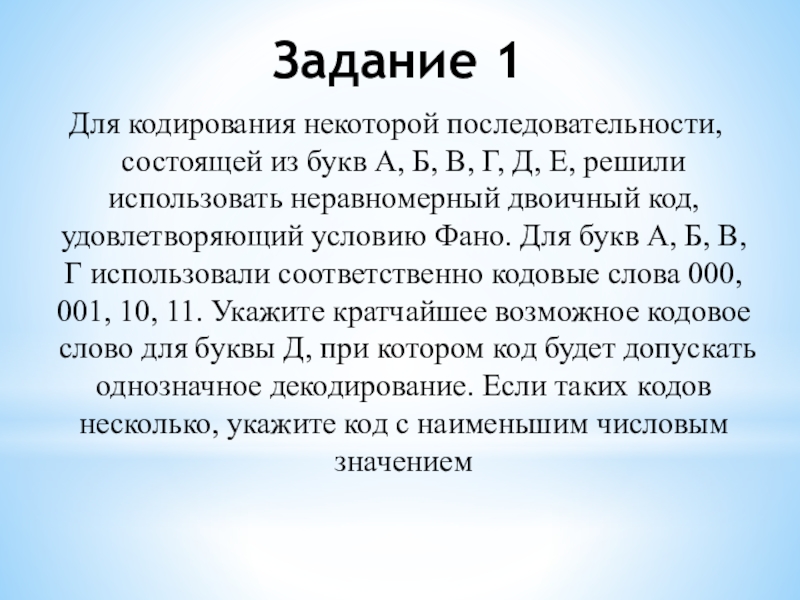 Задание 1

Для кодирования некоторой последовательности, состоящей из букв А, Б, В, Г, Д, Е, решили использовать неравномерный двоичный код, удовлетворяющий условию Фано. Для букв А, Б, В, Г использовали соответственно кодовые слова 000, 001, 10, 11. Укажите кратчайшее возможное кодовое слово для буквы Д, при котором код будет допускать однозначное декодирование. Если таких кодов несколько, укажите код с наименьшим числовым значением